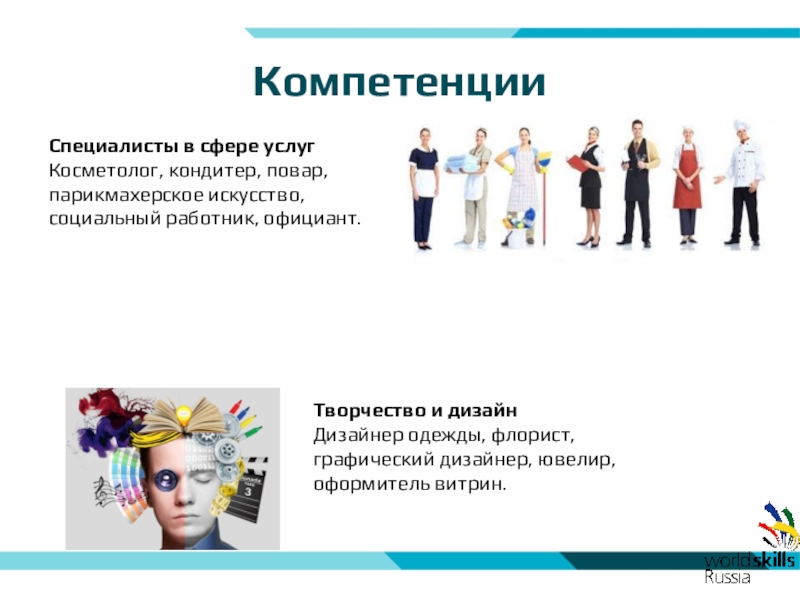 Компетенции

Специалисты в сфере услуг
Косметолог, кондитер, повар, парикмахерское искусство, социальный работник, официант.

Творчество и дизайн
Дизайнер одежды, флорист, графический дизайнер, ювелир, оформитель витрин.

worldskills
Russia